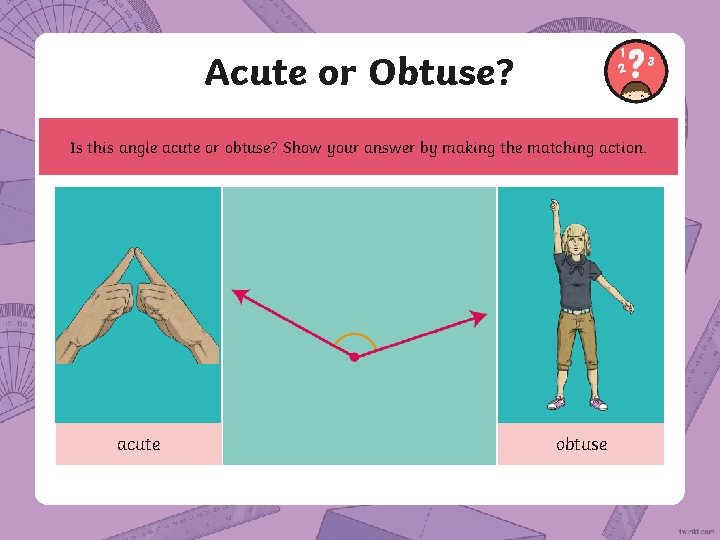 Acute or Obtuse?

1 2 ? 3

Is this angle acute or obtuse? Show your answer by making the matching action.

acute

obtuse

twinkl.com